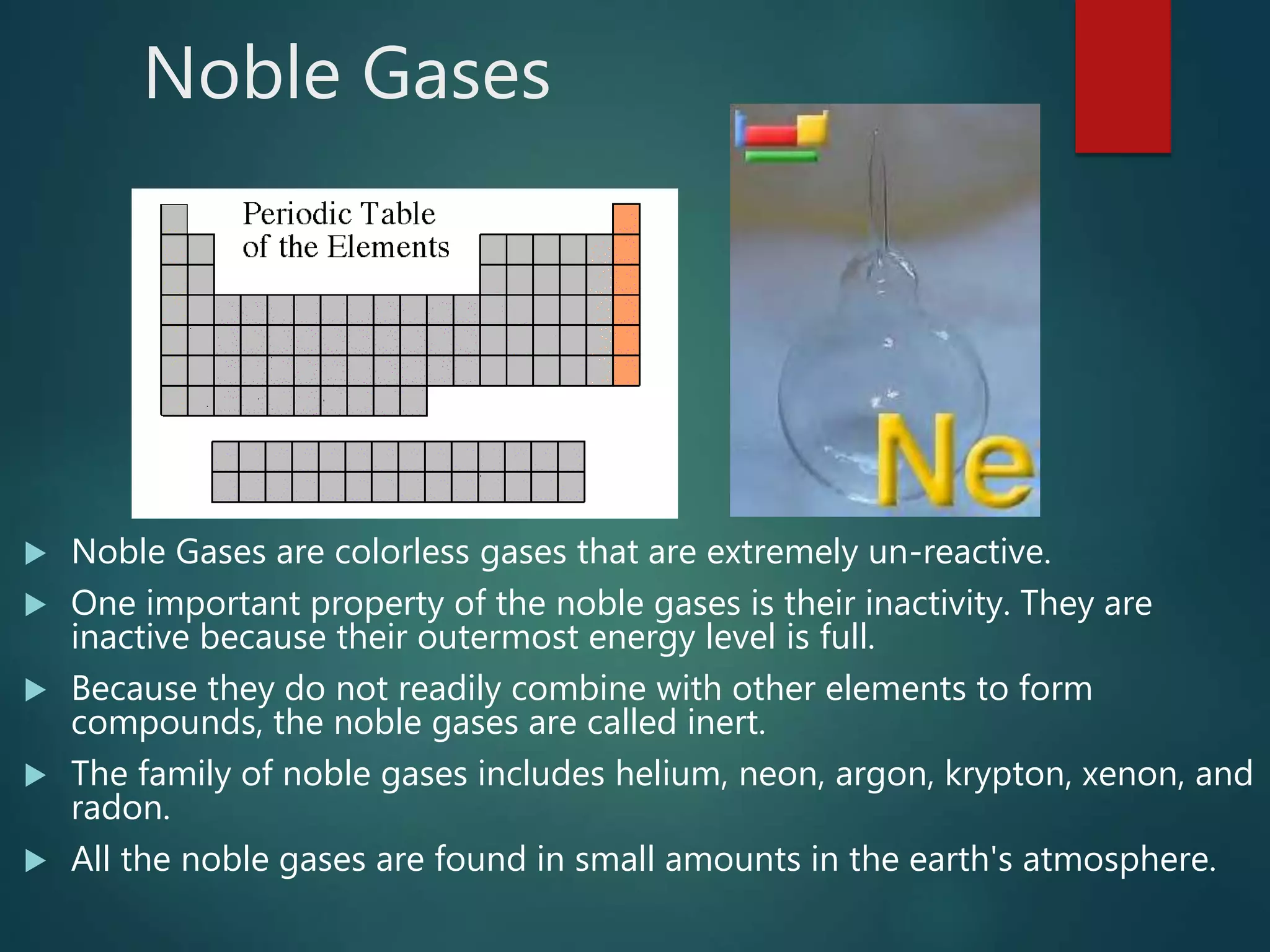 Noble Gases

Periodic Table of the Elements

Ne

Noble Gases are colorless gases that are extremely un-reactive.

One important property of the noble gases is their inactivity. They are inactive because their outermost energy level is full.

Because they do not readily combine with other elements to form compounds, the noble gases are called inert.

The family of noble gases includes helium, neon, argon, krypton, xenon, and radon.

All the noble gases are found in small amounts in the earth's atmosphere.